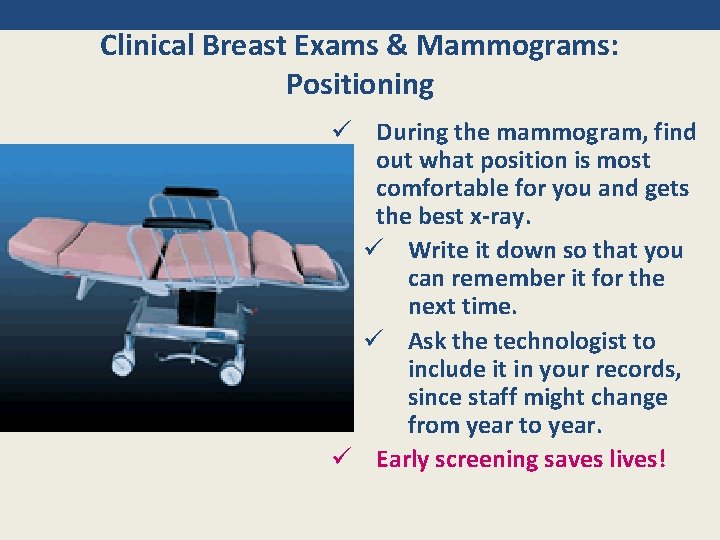 Clinical Breast Exams & Mammograms: Positioning

✓ During the mammogram, find out what position is most comfortable for you and gets the best x-ray.

✓ Write it down so that you can remember it for the next time.

✓ Ask the technologist to include it in your records, since staff might change from year to year.

✓ Early screening saves lives!